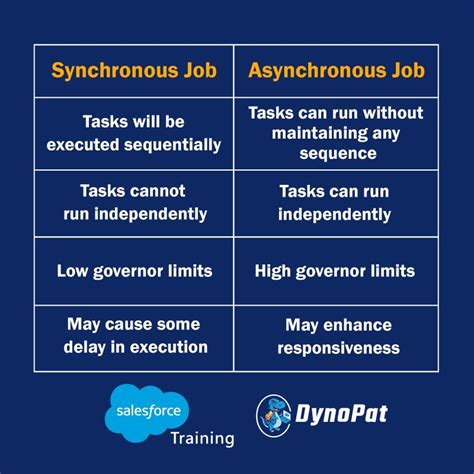 | Synchronous Job | Asynchronous Job |
|---|---|
| Tasks will be executed sequentially | Tasks can run without maintaining any sequence |
| Tasks cannot run independently | Tasks can run independently |
| Low governor limits | High governor limits |
| May cause some delay in execution | May enhance responsiveness |

salesforce Training

DynoPat